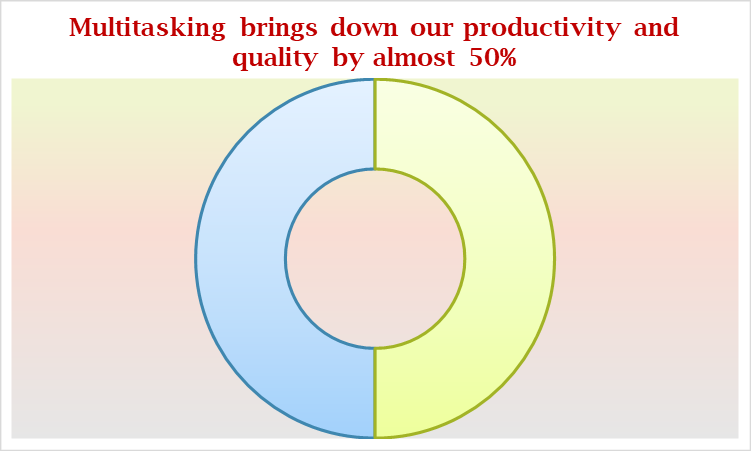 Multitasking brings down our productivity and quality by almost 50%